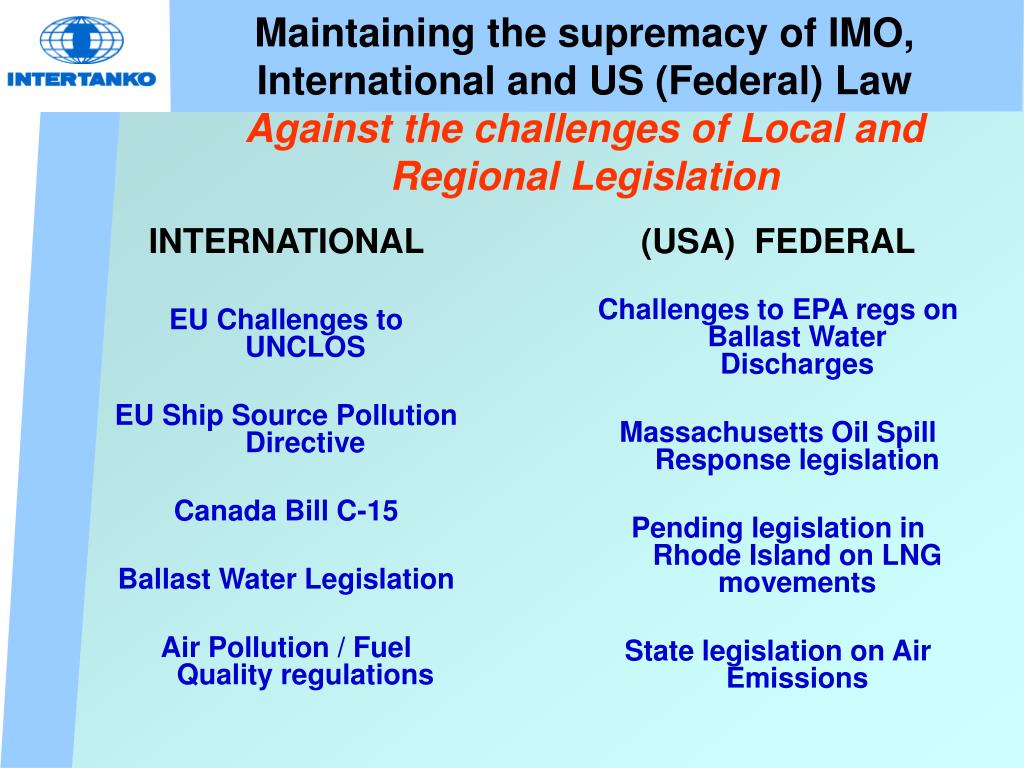 INTERTANKO

Maintaining the supremacy of IMO, International and US (Federal) Law
Against the challenges of Local and Regional Legislation

INTERNATIONAL

EU Challenges to UNCLOS

EU Ship Source Pollution Directive

Canada Bill C-15

Ballast Water Legislation

Air Pollution / Fuel Quality regulations

(USA) FEDERAL

Challenges to EPA regs on Ballast Water Discharges

Massachusetts Oil Spill Response legislation

Pending legislation in Rhode Island on LNG movements

State legislation on Air Emissions